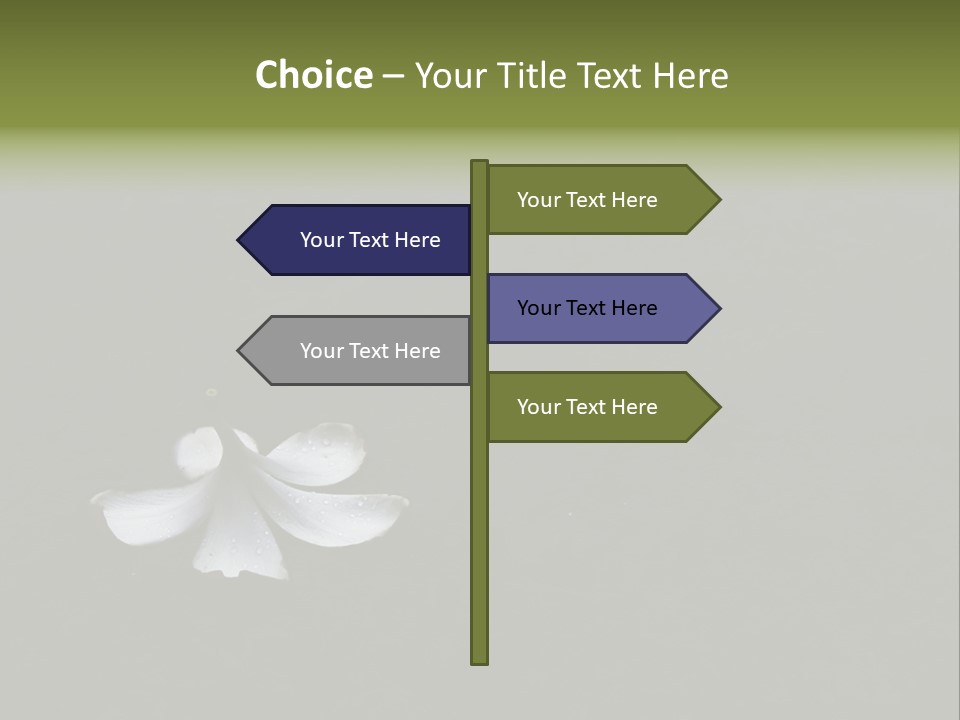 Choice – Your Title Text Here

Your Text Here

Your Text Here

Your Text Here

Your Text Here

Your Text Here